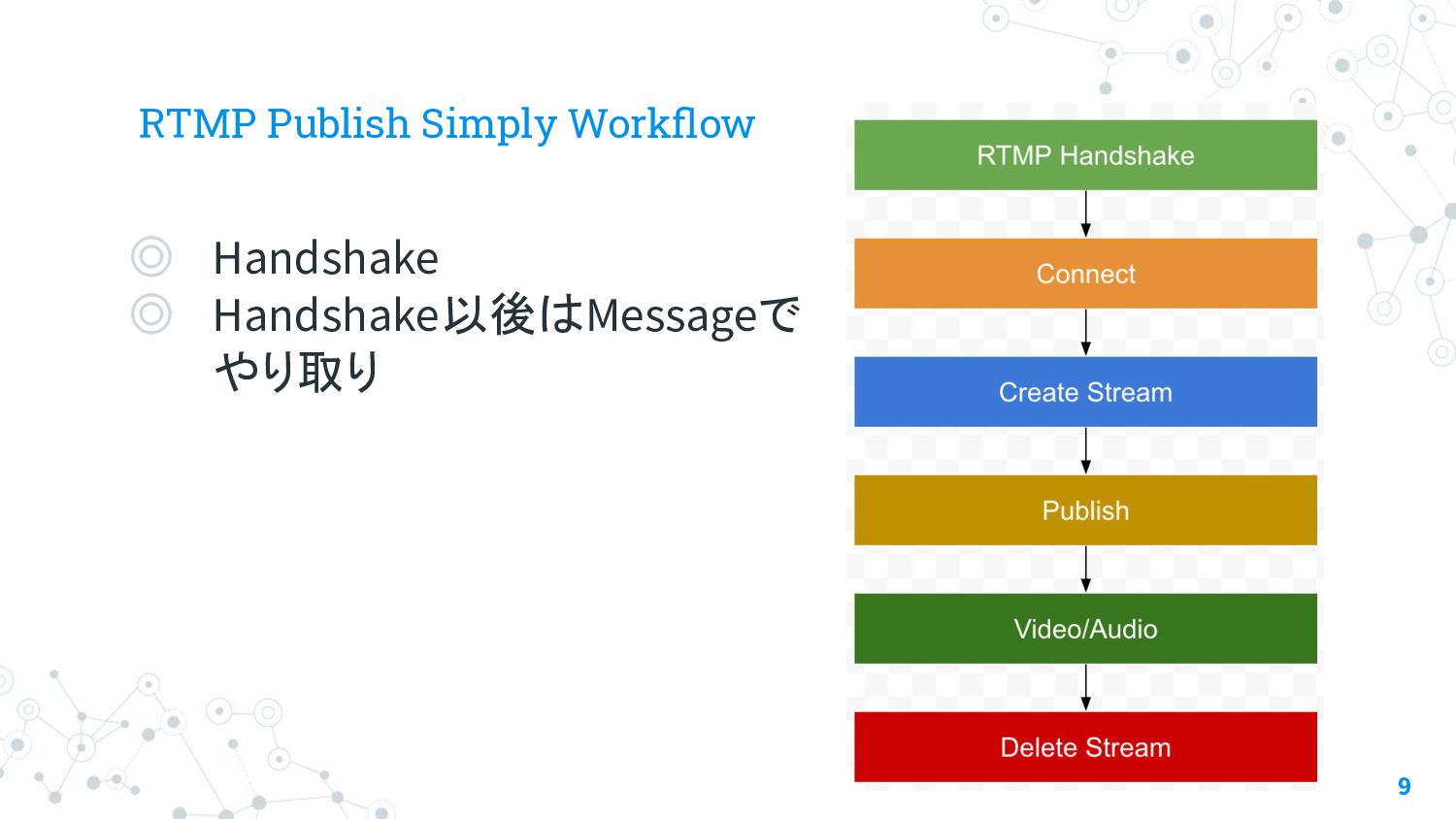 RTMP Publish Simply Workflow

◎ Handshake
◎ Handshake以後はMessageでやり取り

RTMP Handshake

Connect

Create Stream

Publish

Video/Audio

Delete Stream

9